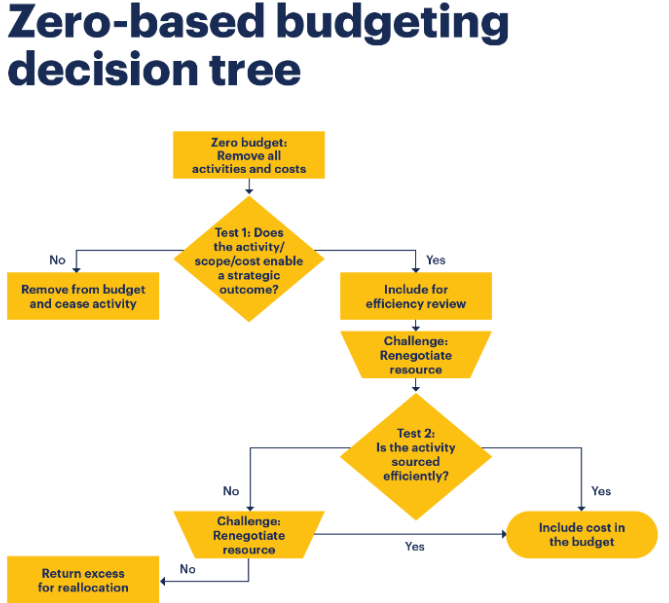 Zero-based budgeting decision tree

Zero budget: Remove all activities and costs

Test 1: Does the activity/ scope/cost enable a strategic outcome?

No

Yes

Remove from budget and cease activity

Include for efficiency review

Challenge: Renegotiate resource

Test 2: Is the activity sourced efficiently?

No

Yes

Challenge: Renegotiate resource

Yes

Include cost in the budget

No

Return excess for reallocation